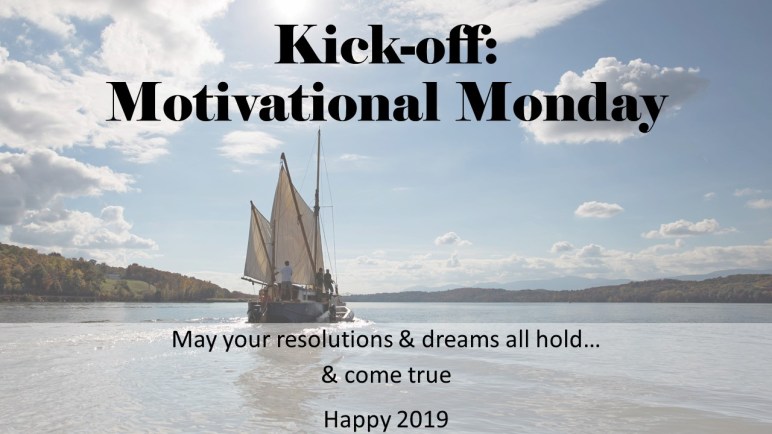 Kick-off:
Motivational Monday

May your resolutions & dreams all hold…
& come true

Happy 2019